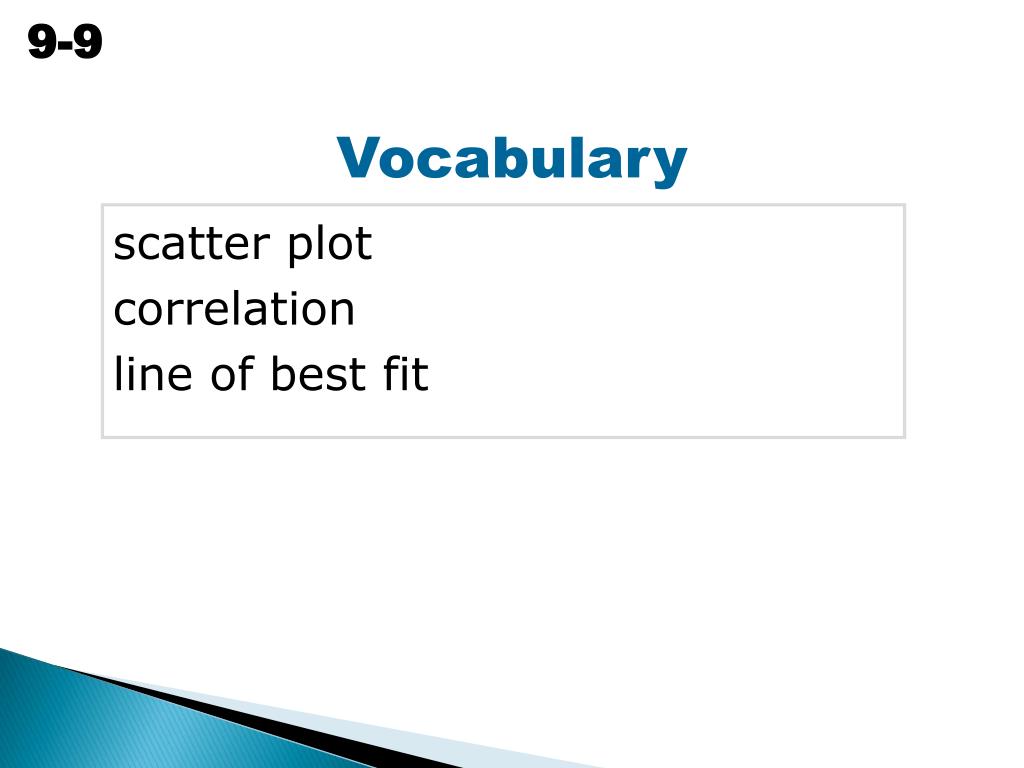 9-9

Vocabulary

scatter plot
correlation
line of best fit